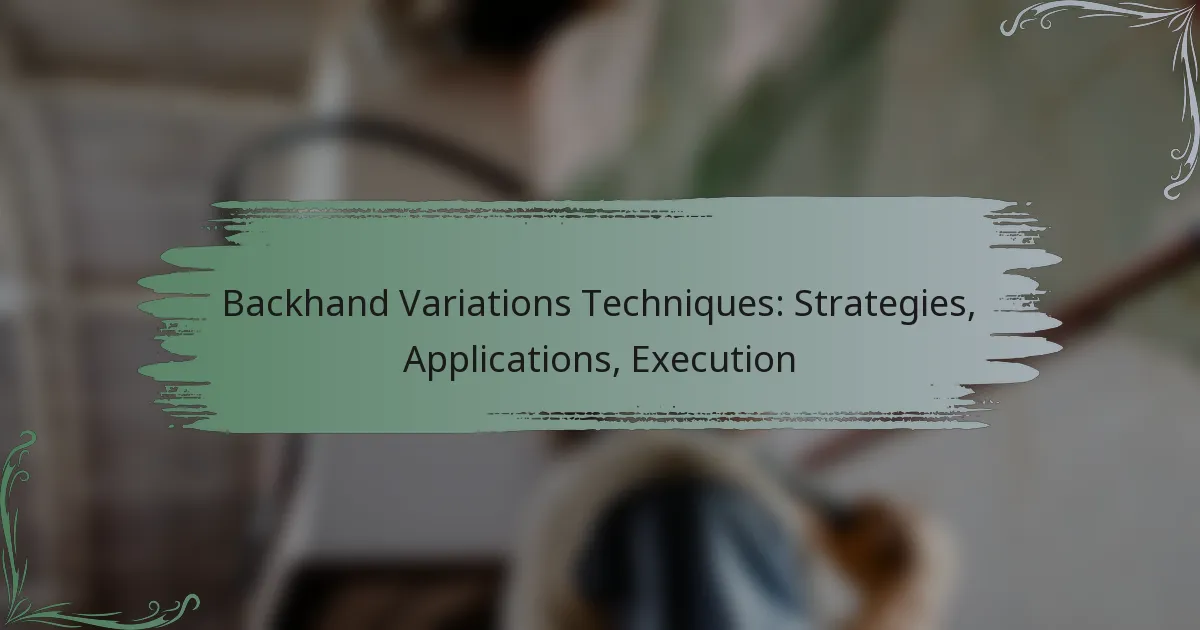 Backhand Variations Techniques: Strategies, Applications, Execution